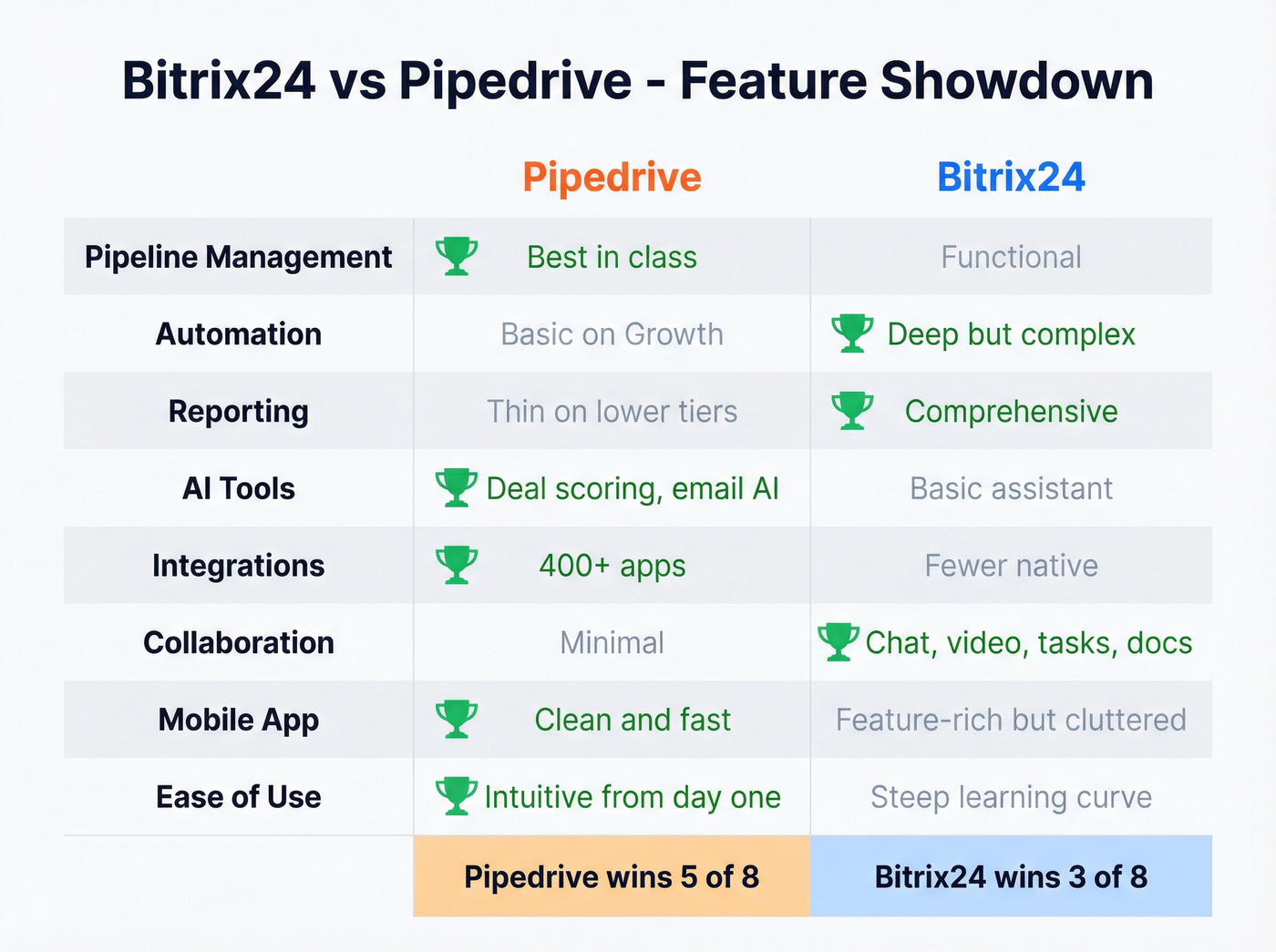 Bitrix24 vs Pipedrive - Feature Showdown

| | Pipedrive | Bitrix24 |
|---|---|---|
| Pipeline Management | Best in class | Functional |
| Automation | Basic on Growth | Deep but complex |
| Reporting | Thin on lower tiers | Comprehensive |
| AI Tools | Deal scoring, email AI | Basic assistant |
| Integrations | 400+ apps | Fewer native |
| Collaboration | Minimal | Chat, video, tasks, docs |
| Mobile App | Clean and fast | Feature-rich but cluttered |
| Ease of Use | Intuitive from day one | Steep learning curve |
| | Pipedrive wins 5 of 8 | Bitrix24 wins 3 of 8 |